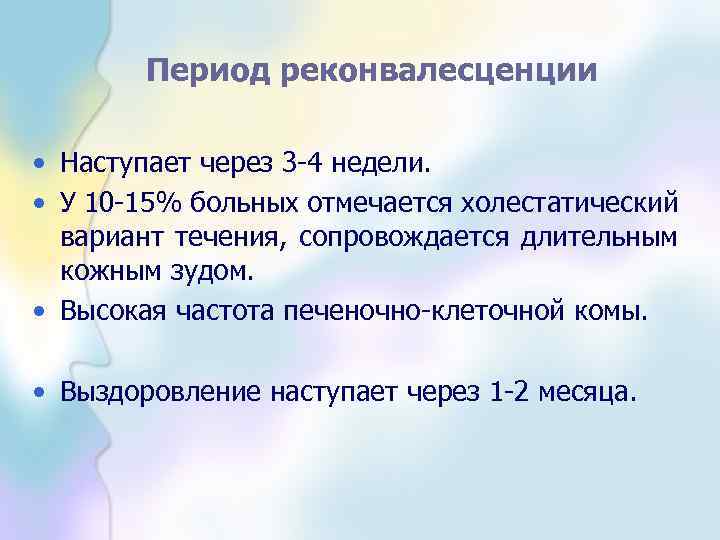 Период реконвалесценции

• Наступает через 3-4 недели.
• У 10-15% больных отмечается холестатический вариант течения, сопровождается длительным кожным зудом.
• Высокая частота печеночно-клеточной комы.

• Выздоровление наступает через 1-2 месяца.